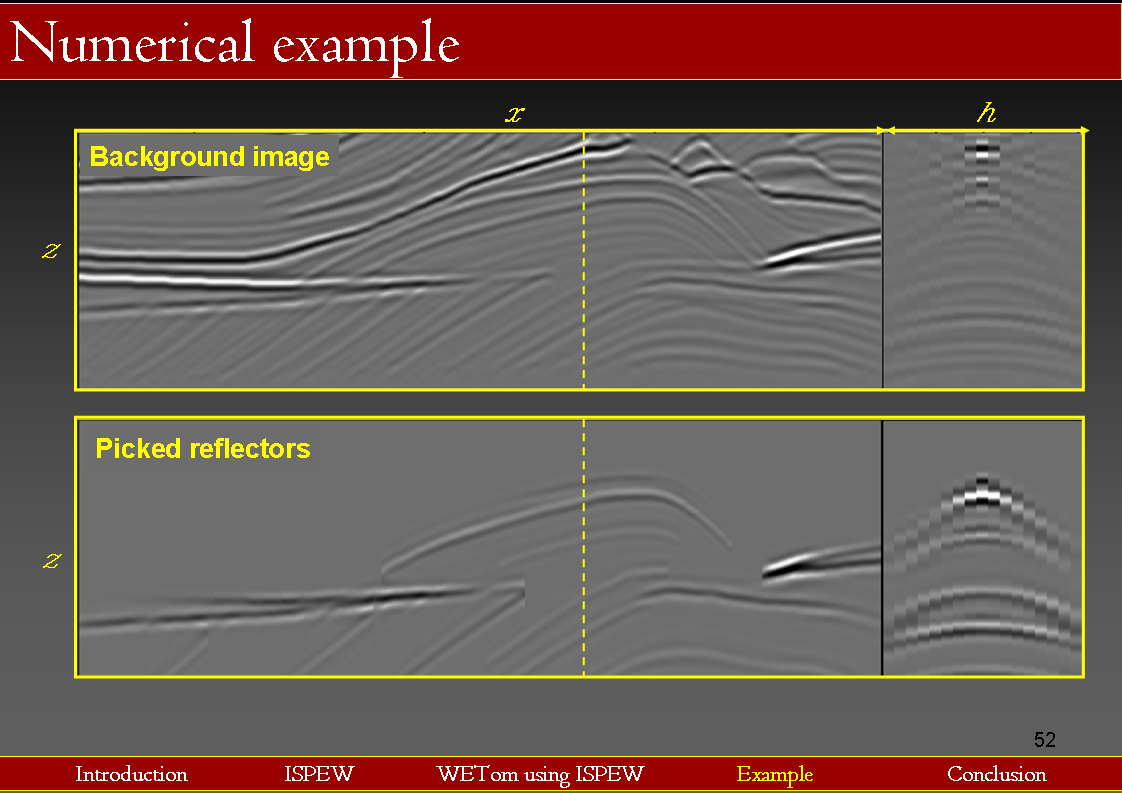 Numerical example

$x$

$h$

Background image

$z$

Picked reflectors

$z$

52

Introduction ISPEW WETom using ISPEW Example Conclusion